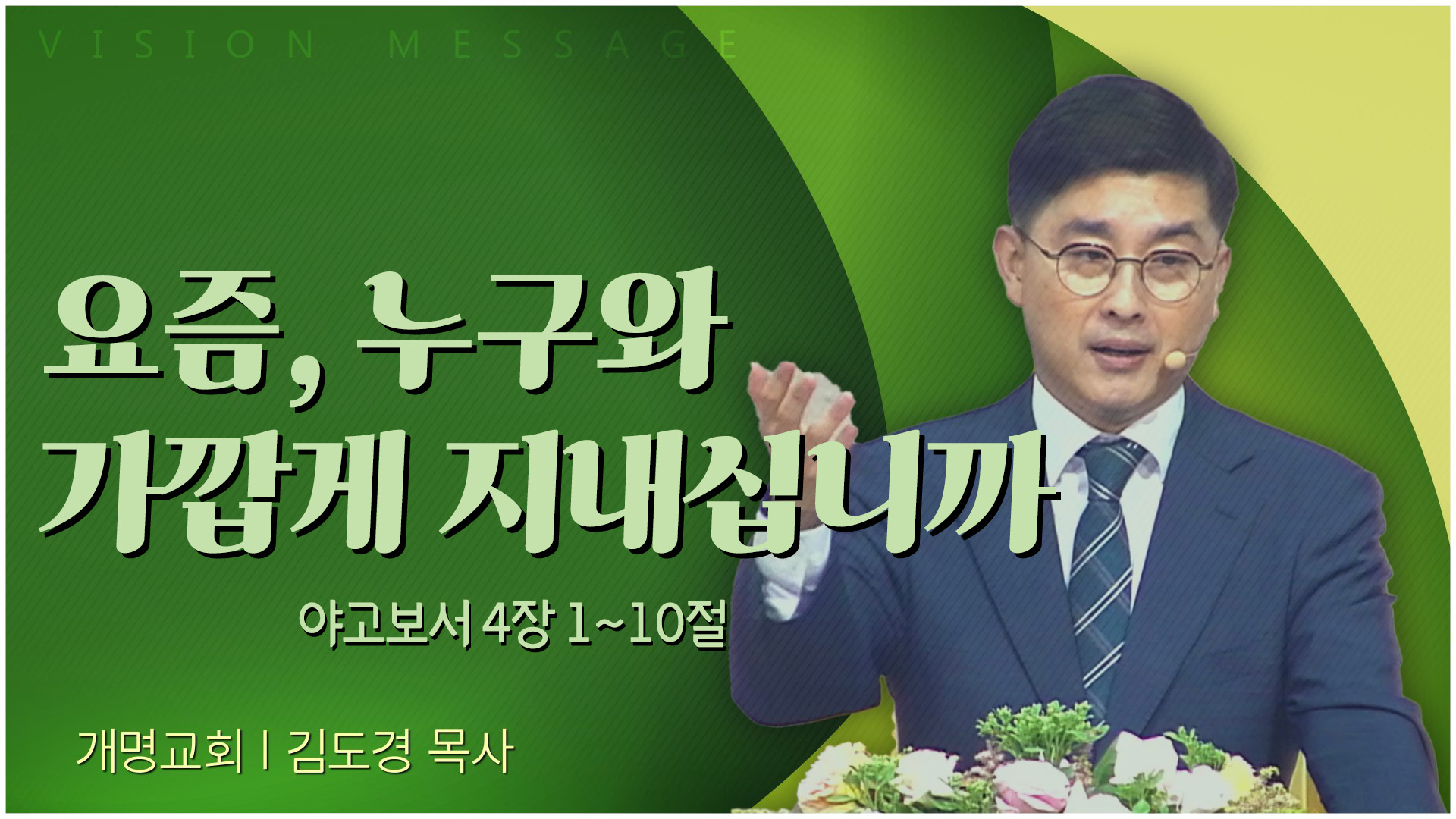 VISION MESSAGE

요즘, 누구와 가깝게 지내십니까

야고보서 4장 1~10절

개명교회 I 김도경 목사